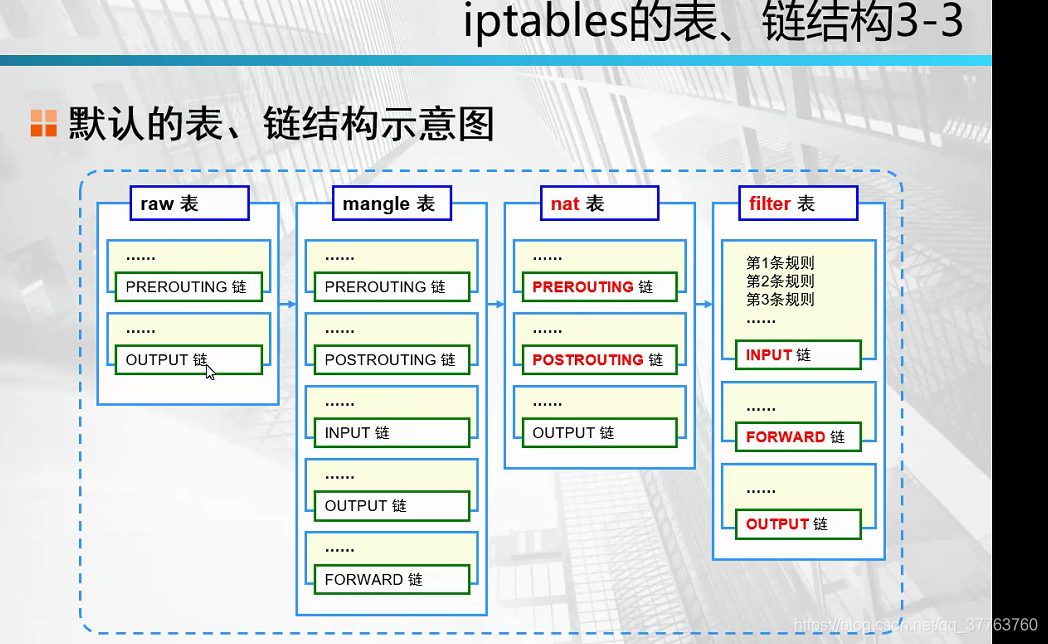 iptables的表、链结构3-3

默认的表、链结构示意图

raw 表
......
PREROUTING 链
......
OUTPUT 链

mangle 表
......
PREROUTING 链
......
POSTROUTING 链
......
INPUT 链
......
OUTPUT 链
......
FORWARD 链

nat 表
......
PREROUTING 链
......
POSTROUTING 链
......
OUTPUT 链

filter 表
第1条规则
第2条规则
第3条规则
......
INPUT 链
......
FORWARD 链
......
OUTPUT 链

https://blog.csdn.net/qq_37763760